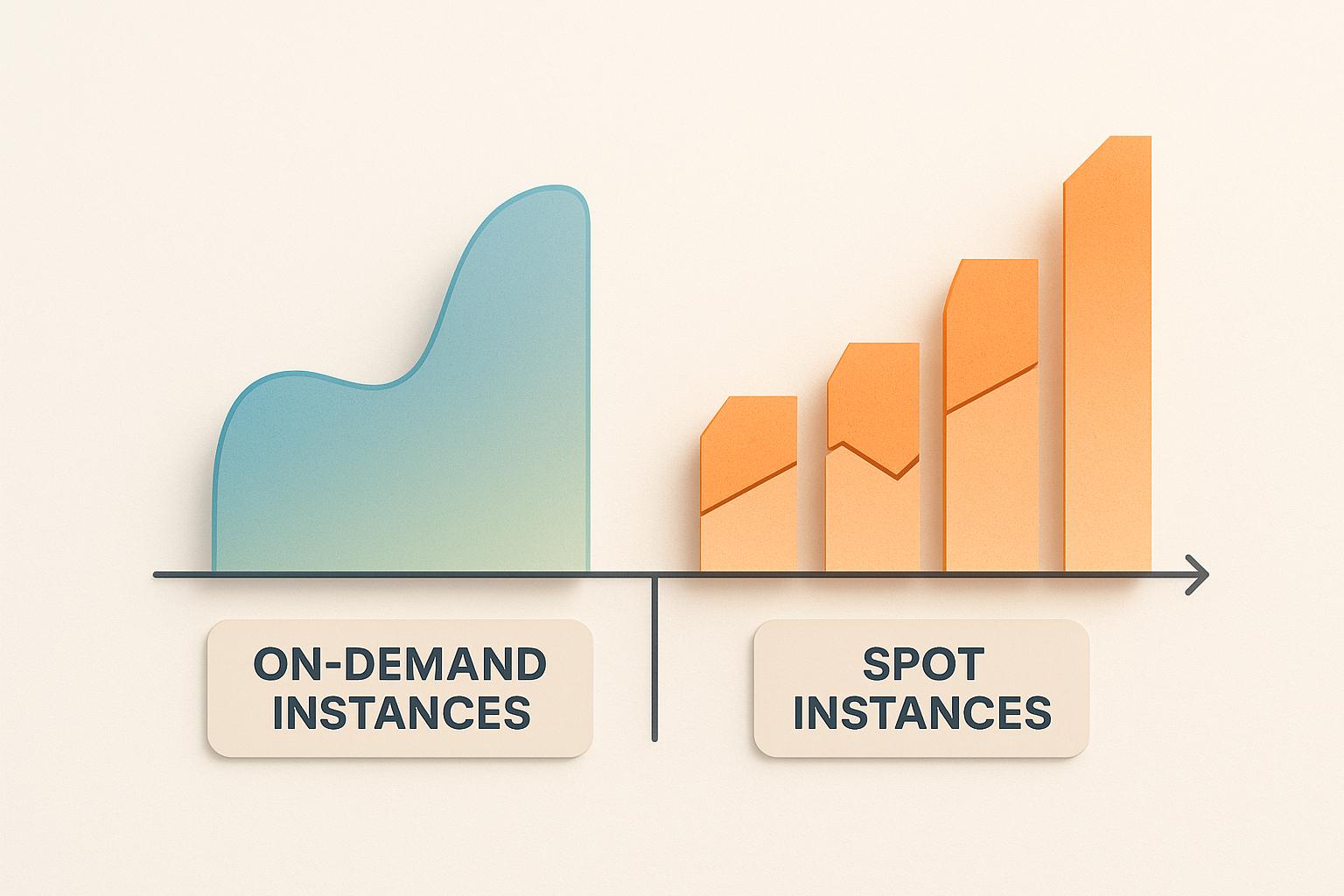 ON-DEMAND INSTANCES

SPOT INSTANCES